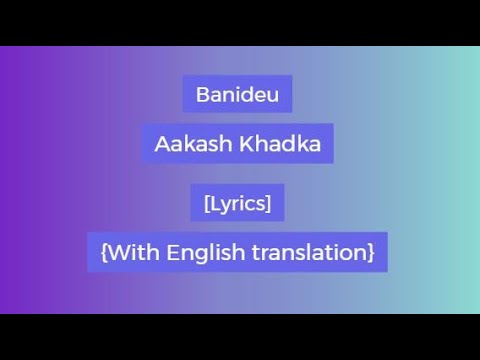 Banideu

Aakash Khadka

[Lyrics]

{With English translation}